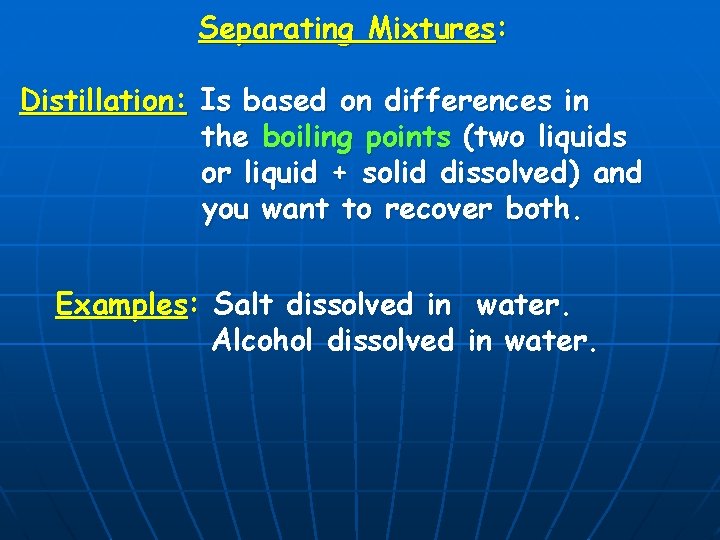 Separating Mixtures:

Distillation: Is based on differences in the boiling points (two liquids or liquid + solid dissolved) and you want to recover both.

Examples: Salt dissolved in water.
Alcohol dissolved in water.